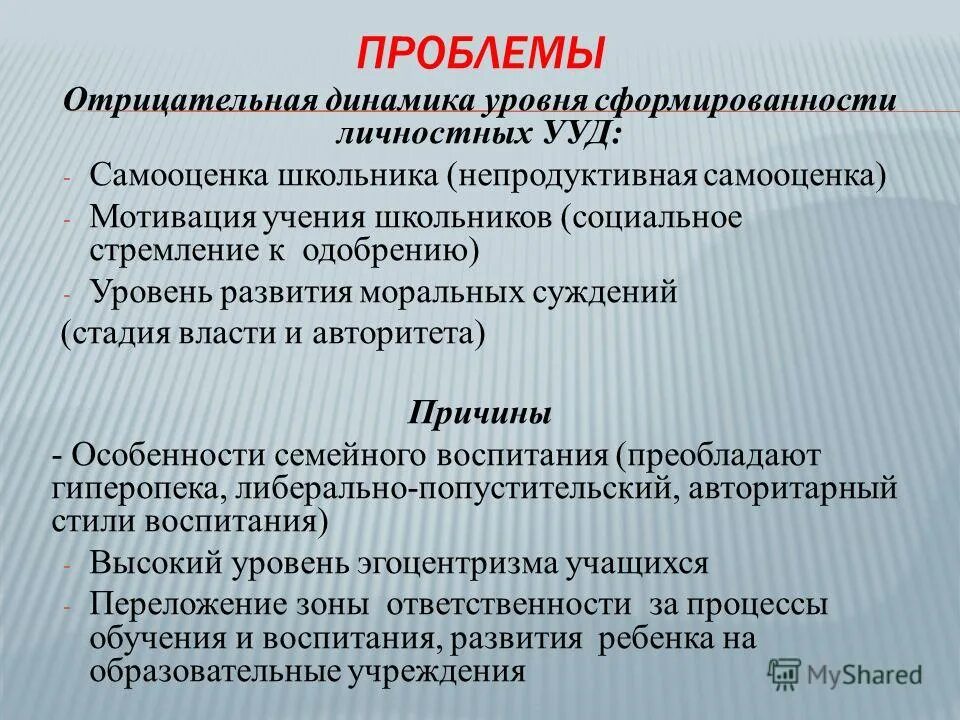 ПРОБЛЕМЫ

Отрицательная динамика уровня сформированности личностных УУД:

- Самооценка школьника (непродуктивная самооценка)
- Мотивация учения школьников (социальное стремление к одобрению)
- Уровень развития моральных суждений (стадия власти и авторитета)

Причины

- Особенности семейного воспитания (преобладают гиперопека, либерально-попустительский, авторитарный стили воспитания)
- Высокий уровень эгоцентризма учащихся
- Переложение зоны ответственности за процессы обучения и воспитания, развития ребенка на образовательные учреждения

MyShared